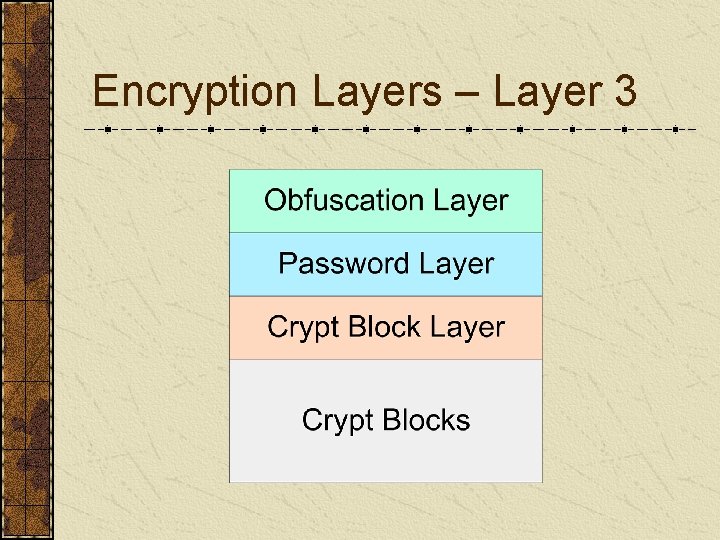 Encryption Layers – Layer 3

Obfuscation Layer

Password Layer

Crypt Block Layer

Crypt Blocks